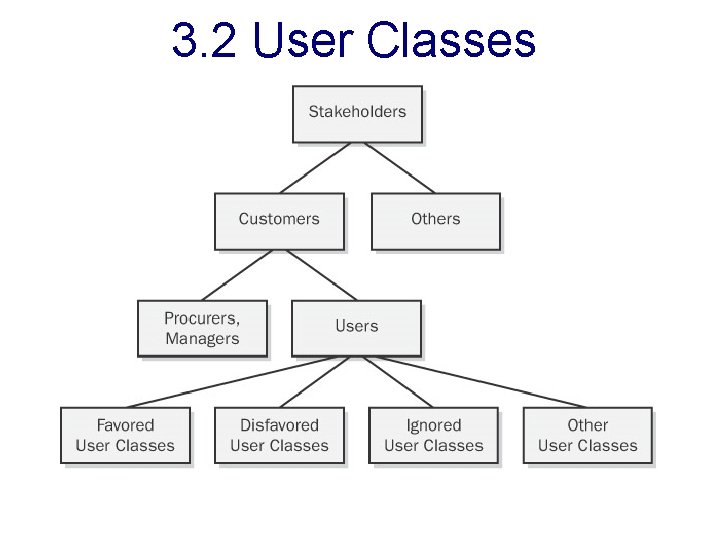 3.2 User Classes

Stakeholders

Customers

Others

Procurers, Managers

Users

Favored User Classes

Disfavored User Classes

Ignored User Classes

Other User Classes